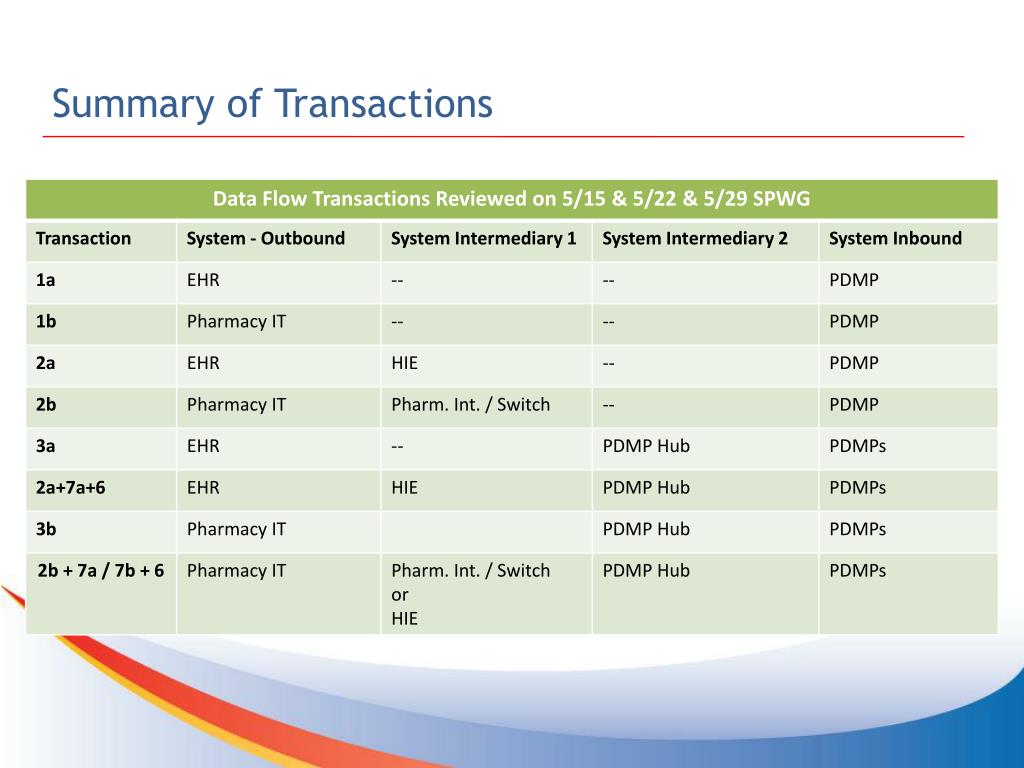 Summary of Transactions

Data Flow Transactions Reviewed on 5/15 & 5/22 & 5/29 SPWG

| Transaction | System - Outbound | System Intermediary 1 | System Intermediary 2 | System Inbound |
|---|---|---|---|---|
| 1a | EHR | -- | -- | PDMP |
| 1b | Pharmacy IT | -- | -- | PDMP |
| 2a | EHR | HIE | -- | PDMP |
| 2b | Pharmacy IT | Pharm. Int. / Switch | -- | PDMP |
| 3a | EHR | -- | PDMP Hub | PDMPs |
| 2a+7a+6 | EHR | HIE | PDMP Hub | PDMPs |
| 3b | Pharmacy IT | | PDMP Hub | PDMPs |
| 2b + 7a / 7b + 6 | Pharmacy IT | Pharm. Int. / Switch or HIE | PDMP Hub | PDMPs |